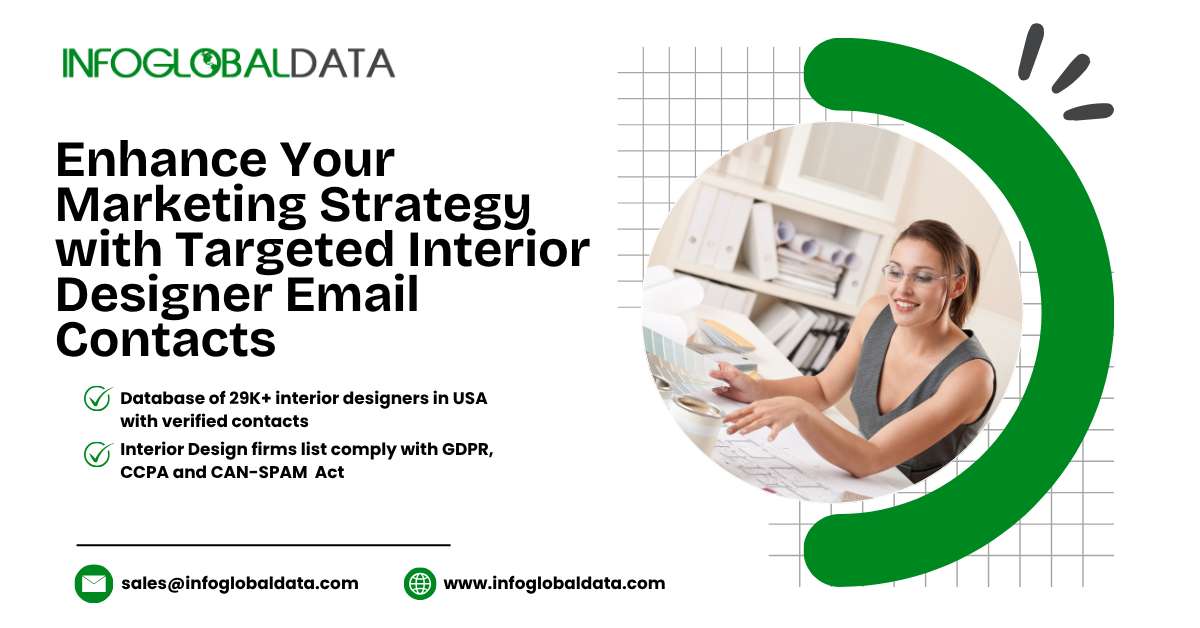 INFOGLOBALDATA

Enhance Your Marketing Strategy with Targeted Interior Designer Email Contacts

Database of 29K+ interior designers in USA with verified contacts

Interior Design firms list comply with GDPR, CCPA and CAN-SPAM Act

sales@infoglobaldata.com

www.infoglobaldata.com